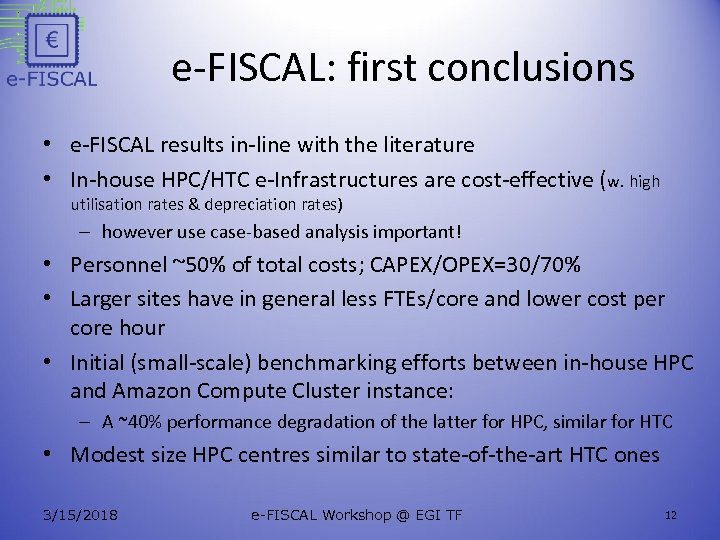 €
e-FISCAL

e-FISCAL: first conclusions

• e-FISCAL results in-line with the literature
• In-house HPC/HTC e-Infrastructures are cost-effective (w. high utilisation rates & depreciation rates)
– however use case-based analysis important!
• Personnel ~50% of total costs; CAPEX/OPEX=30/70%
• Larger sites have in general less FTEs/core and lower cost per core hour
• Initial (small-scale) benchmarking efforts between in-house HPC and Amazon Compute Cluster instance:
– A ~40% performance degradation of the latter for HPC, similar for HTC
• Modest size HPC centres similar to state-of-the-art HTC ones

3/15/2018 e-FISCAL Workshop @ EGI TF 12